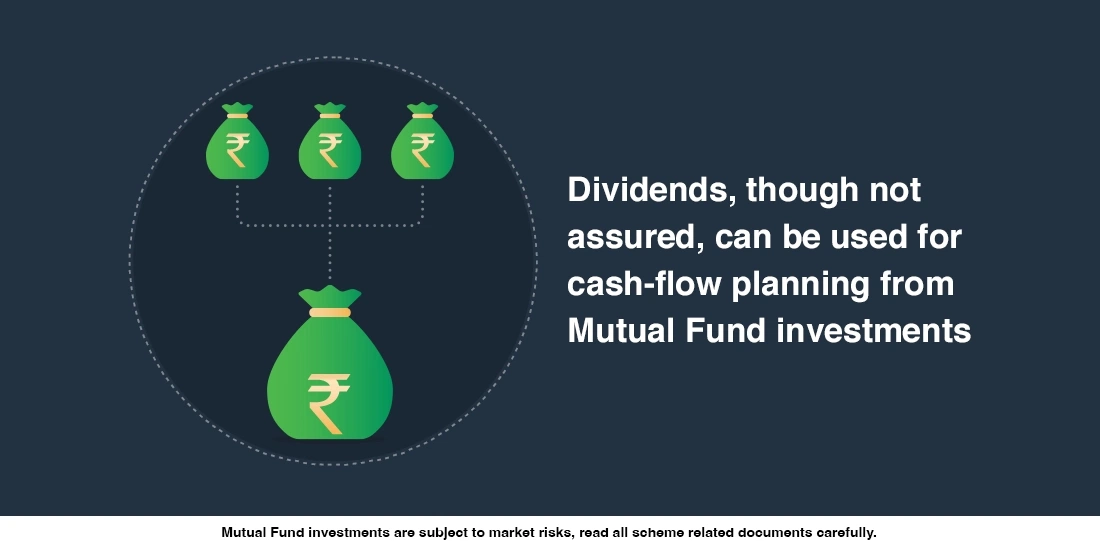 ₹ ₹ ₹

₹

Dividends, though not assured, can be used for cash-flow planning from Mutual Fund investments

Mutual Fund investments are subject to market risks, read all scheme related documents carefully.